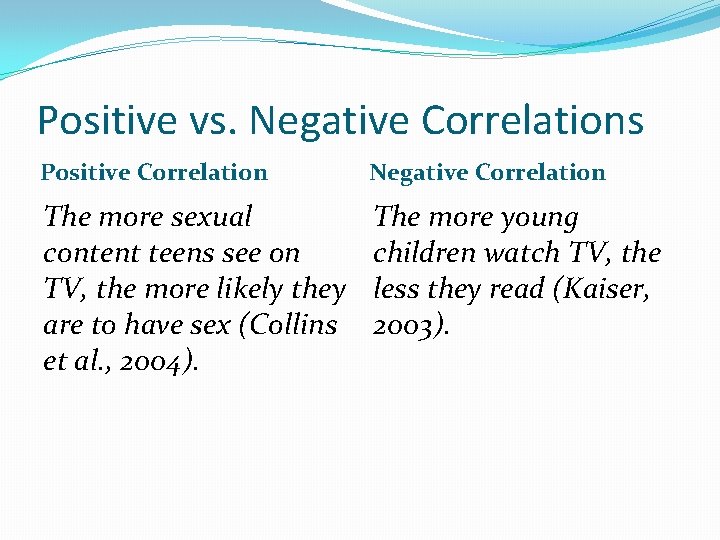 Positive vs. Negative Correlations

Positive Correlation

The more sexual content teens see on TV, the more likely they are to have sex (Collins et al., 2004).

Negative Correlation

The more young children watch TV, the less they read (Kaiser, 2003).